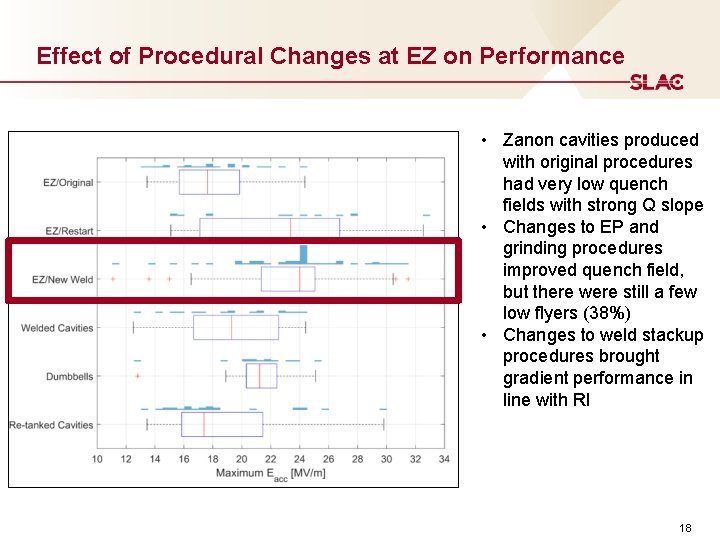 Effect of Procedural Changes at EZ on Performance

SLAC

EZ/Original

EZ/Restart

EZ/New Weld

Welded Cavities

Dumbbells

Re-tanked Cavities

10 12 14 16 18 20 22 24 26 28 30 32 34

Maximum $E_{acc}$ [MV/m]

• Zanon cavities produced with original procedures had very low quench fields with strong Q slope
• Changes to EP and grinding procedures improved quench field, but there were still a few low flyers (38%)
• Changes to weld stackup procedures brought gradient performance in line with RI

18